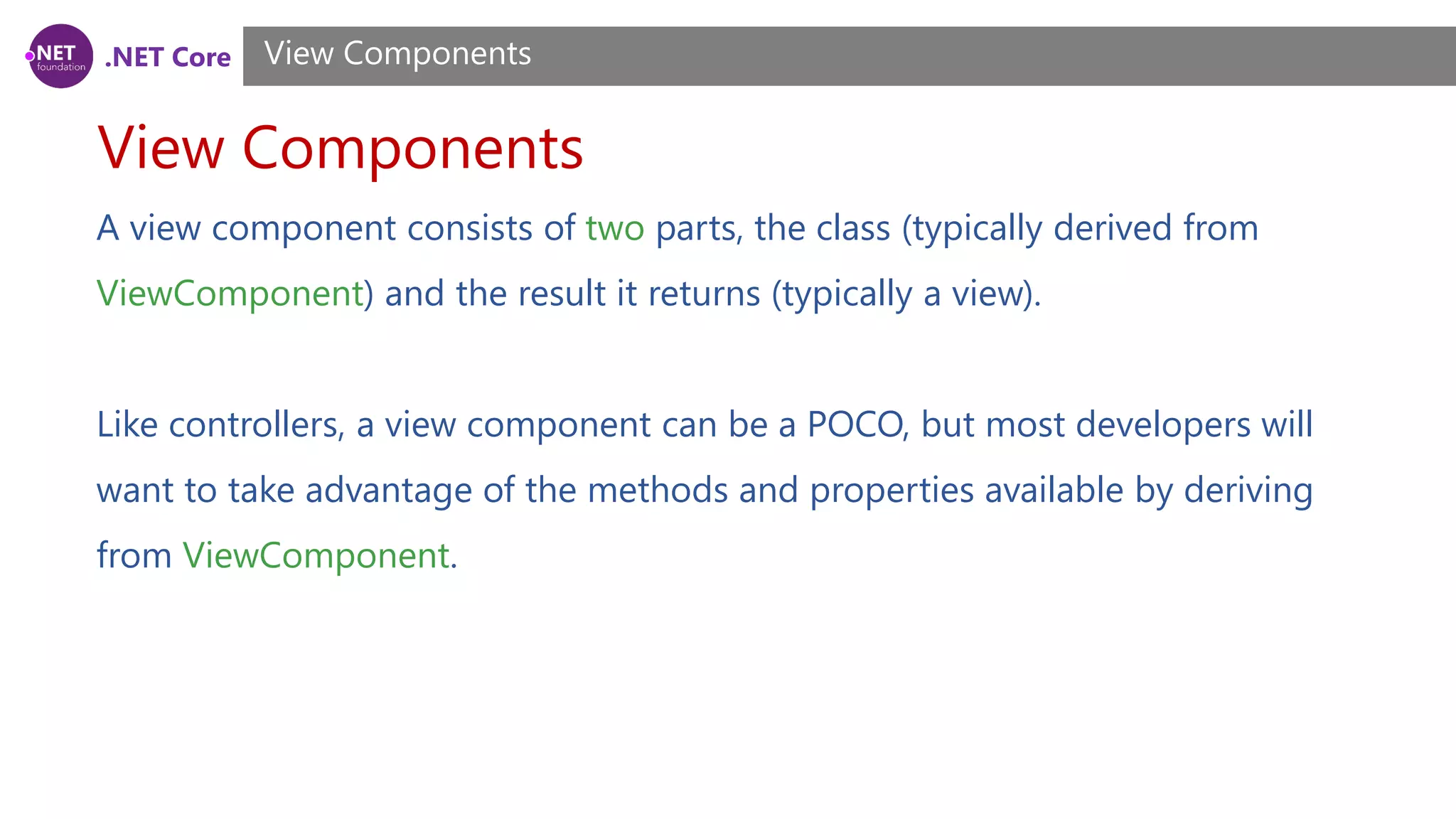 .NET foundation .NET Core View Components

View Components

A view component consists of two parts, the class (typically derived from ViewComponent) and the result it returns (typically a view).

Like controllers, a view component can be a POCO, but most developers will want to take advantage of the methods and properties available by deriving from ViewComponent.